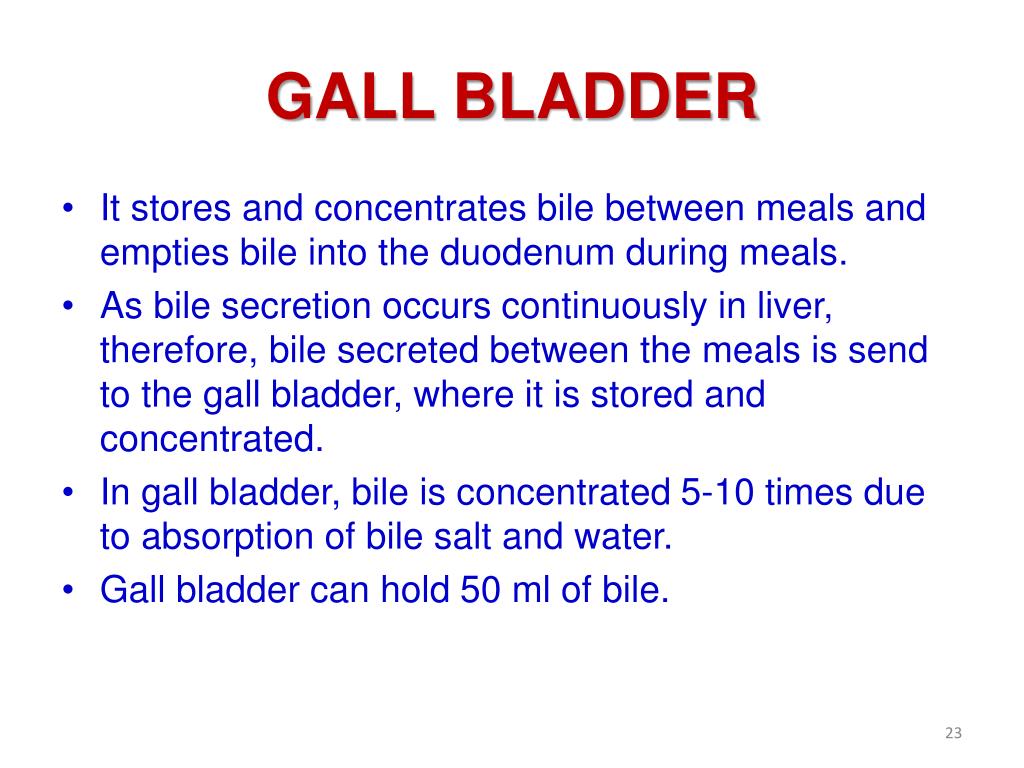 GALL BLADDER

• It stores and concentrates bile between meals and empties bile into the duodenum during meals.
• As bile secretion occurs continuously in liver, therefore, bile secreted between the meals is send to the gall bladder, where it is stored and concentrated.
• In gall bladder, bile is concentrated 5-10 times due to absorption of bile salt and water.
• Gall bladder can hold 50 ml of bile.

23